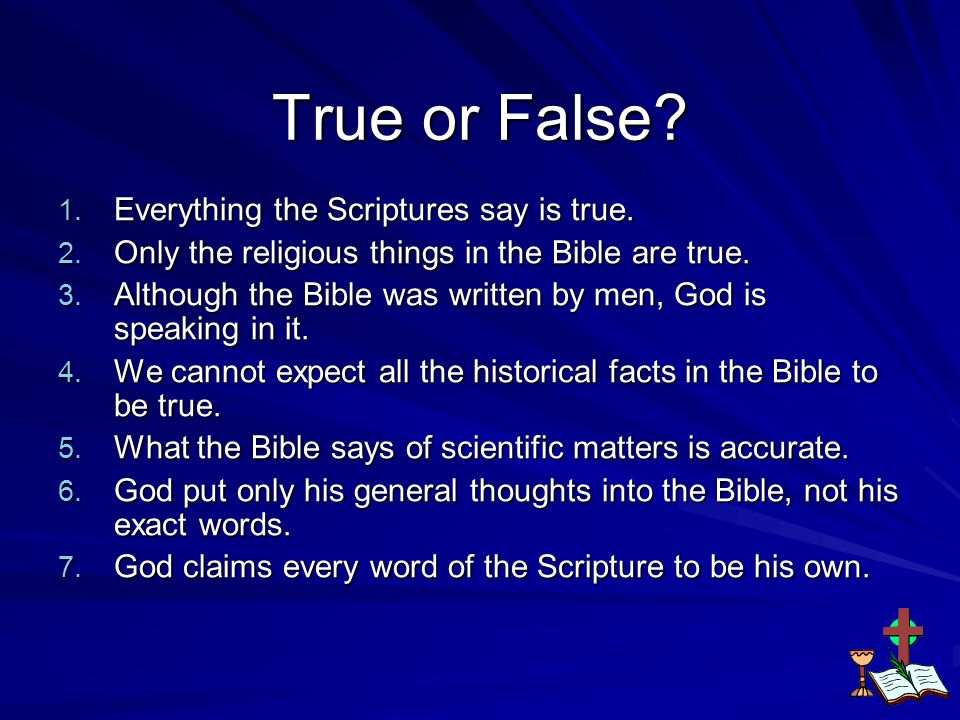 True or False?

1. Everything the Scriptures say is true.
2. Only the religious things in the Bible are true.
3. Although the Bible was written by men, God is speaking in it.
4. We cannot expect all the historical facts in the Bible to be true.
5. What the Bible says of scientific matters is accurate.
6. God put only his general thoughts into the Bible, not his exact words.
7. God claims every word of the Scripture to be his own.